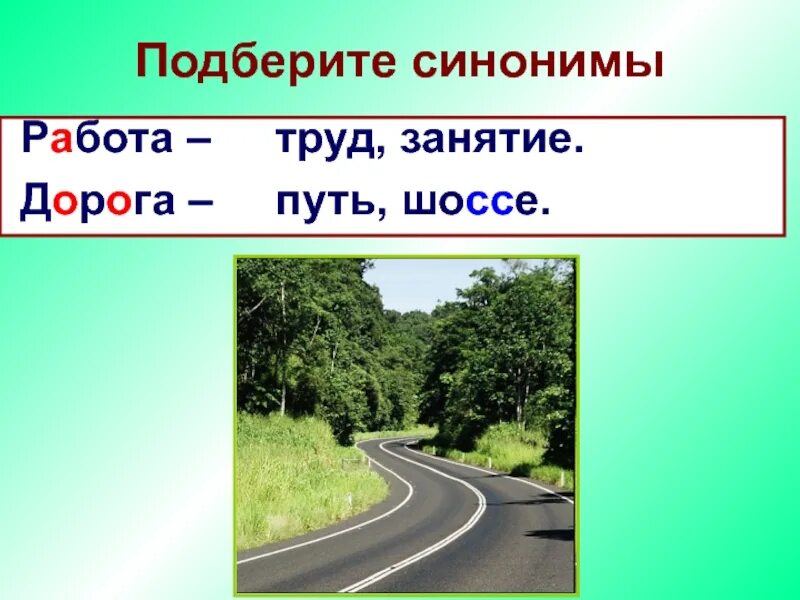 Подберите синонимы

Работа – труд, занятие.

Дорога – путь, шоссе.